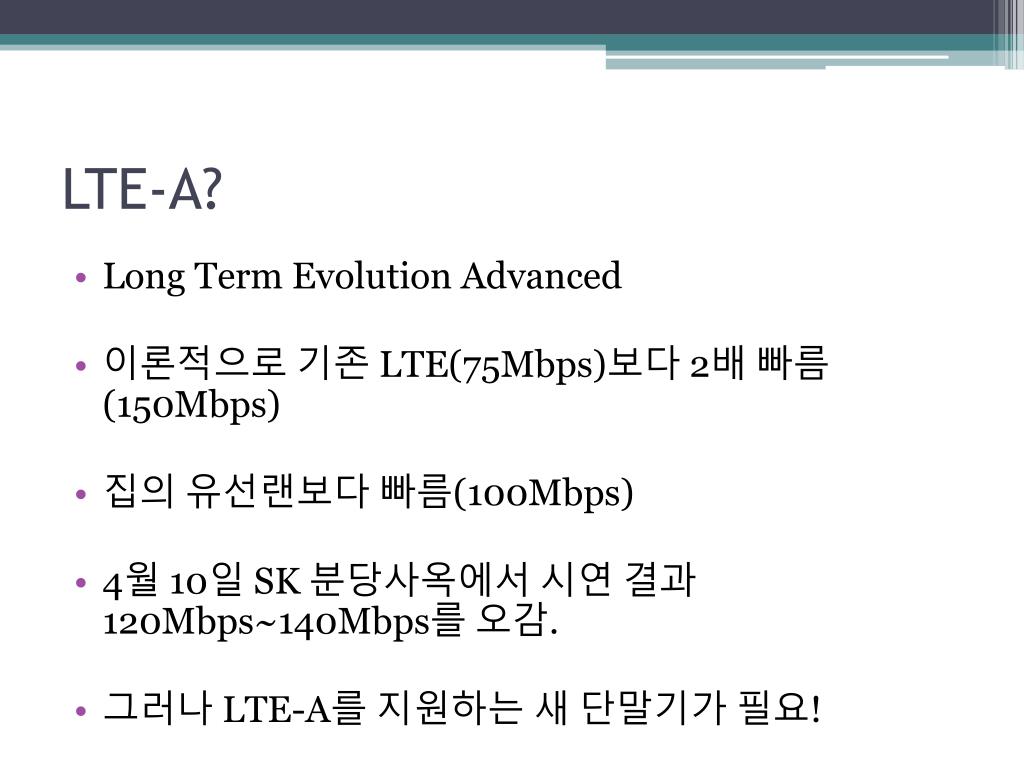 LTE-A?

• Long Term Evolution Advanced

• 이론적으로 기존 LTE(75Mbps)보다 2배 빠름 (150Mbps)

• 집의 유선랜보다 빠름(100Mbps)

• 4월 10일 SK 분당사옥에서 시연 결과 120Mbps~140Mbps를 오감.

• 그러나 LTE-A를 지원하는 새 단말기가 필요!